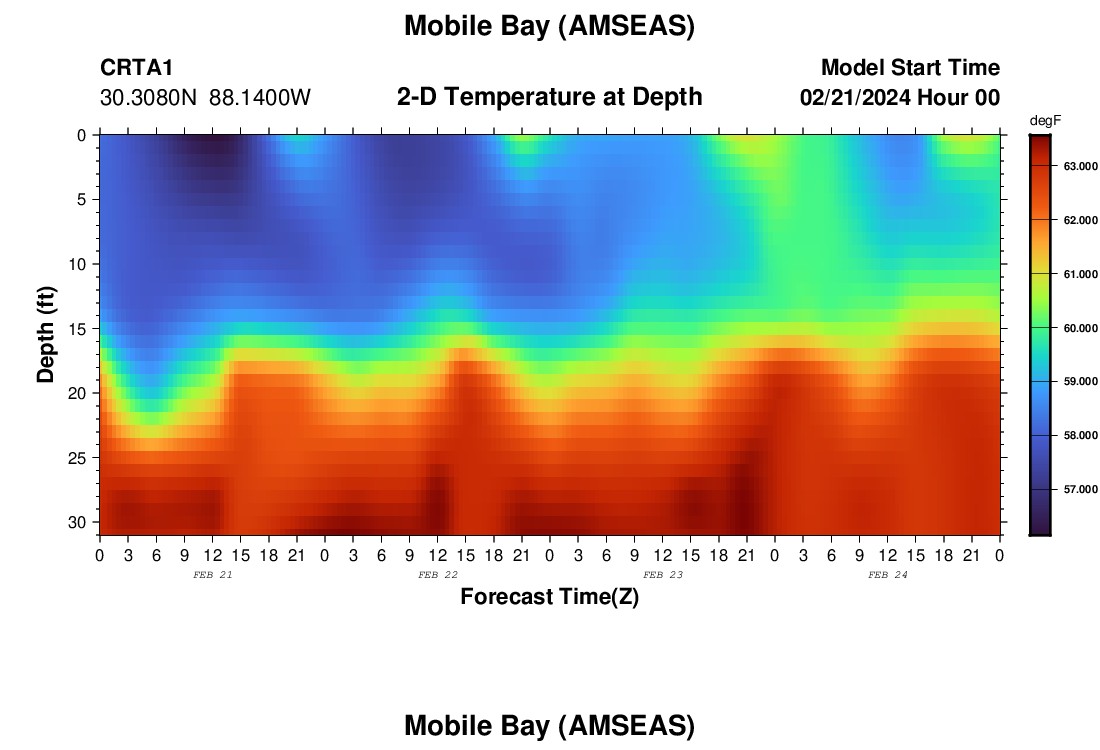 Mobile Bay (AMSEAS)

CRTA1
30.3080N 88.1400W

2-D Temperature at Depth

Model Start Time
02/21/2024 Hour 00

degF

63.000
62.000
61.000
60.000
59.000
58.000
57.000

Depth (ft)

0
5
10
15
20
25
30

0 3 6 9 12 15 18 21 0 3 6 9 12 15 18 21 0 3 6 9 12 15 18 21 0 3 6 9 12 15 18 21 0

FEB 21
FEB 22
FEB 23
FEB 24

Forecast Time(Z)

Mobile Bay (AMSEAS)